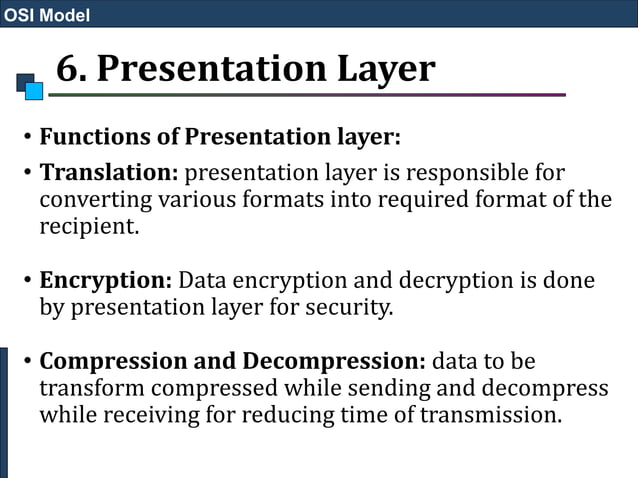 OSI Model

6. Presentation Layer

• Functions of Presentation layer:
• Translation: presentation layer is responsible for converting various formats into required format of the recipient.

• Encryption: Data encryption and decryption is done by presentation layer for security.

• Compression and Decompression: data to be transform compressed while sending and decompress while receiving for reducing time of transmission.